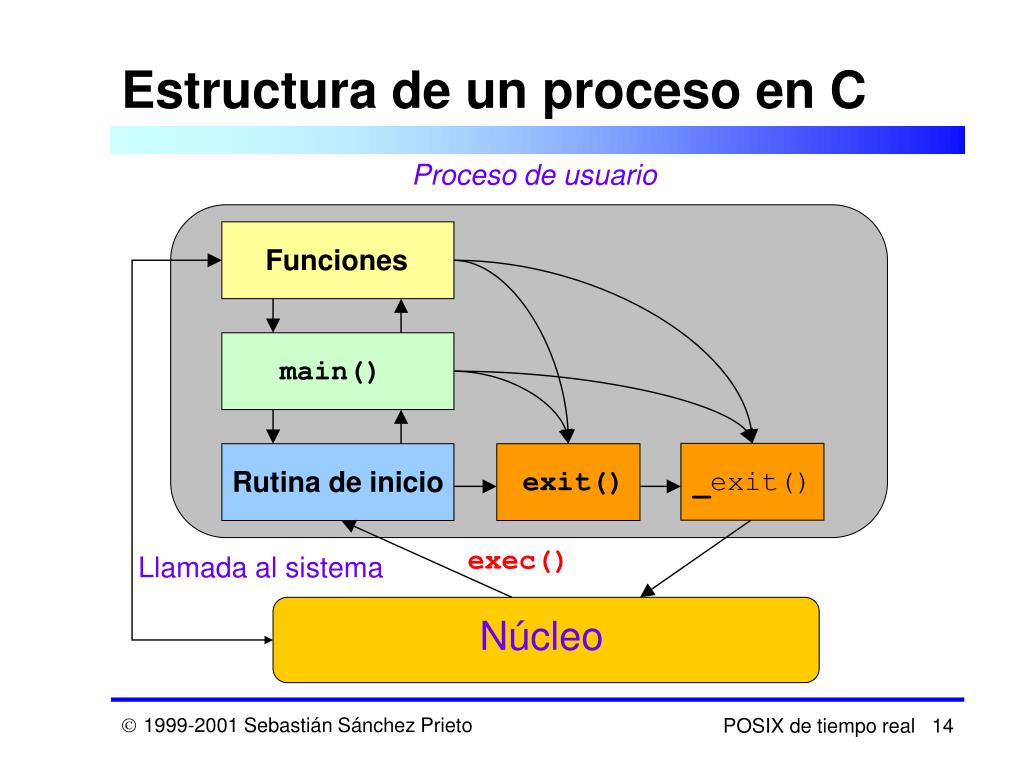 Estructura de un proceso en C

Proceso de usuario

Funciones

main()

Rutina de inicio

exit()

_exit()

Llamada al sistema

exec()

Núcleo

© 1999-2001 Sebastián Sánchez Prieto

POSIX de tiempo real 14